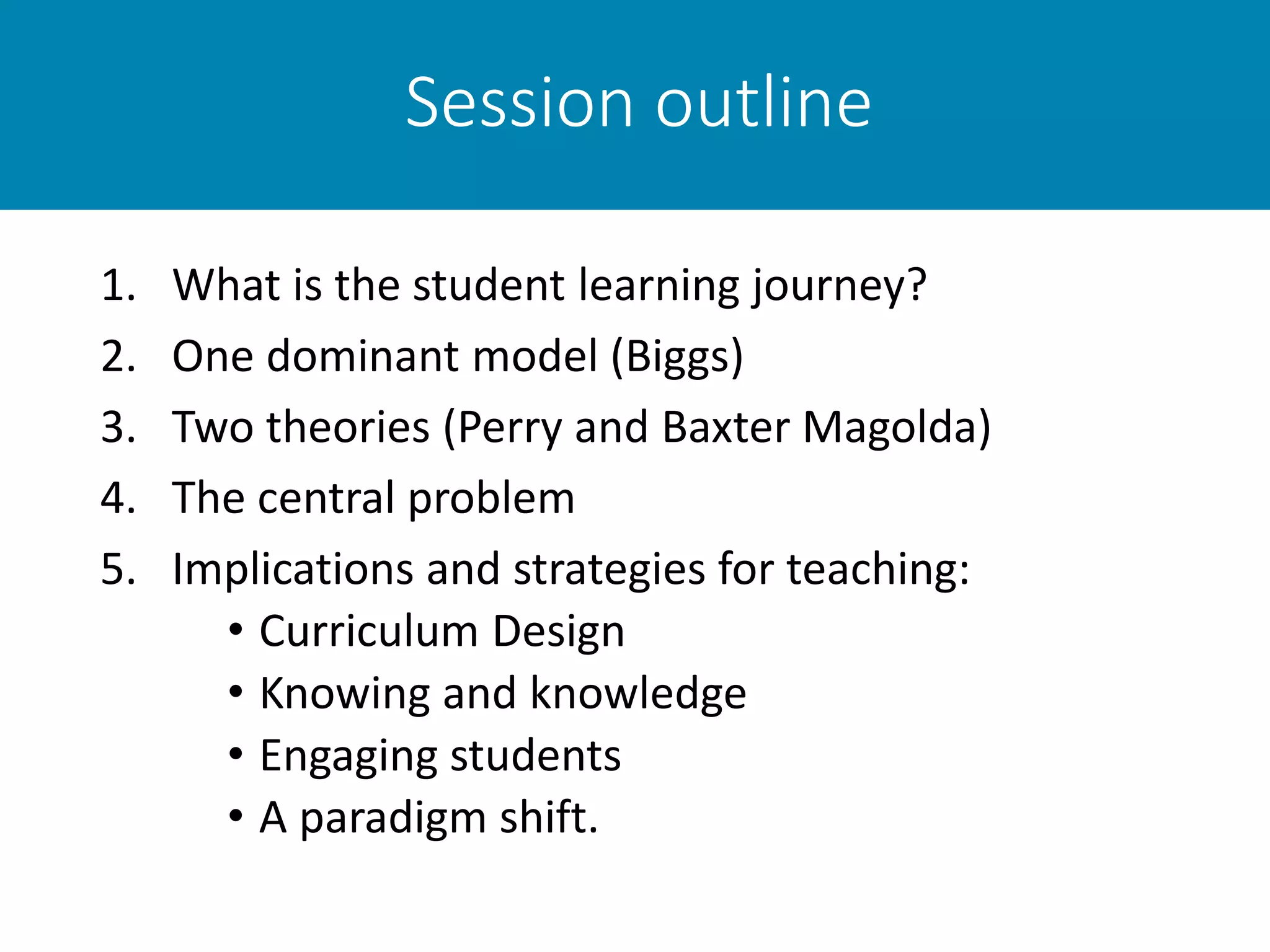 Session outline

1. What is the student learning journey?
2. One dominant model (Biggs)
3. Two theories (Perry and Baxter Magolda)
4. The central problem
5. Implications and strategies for teaching:
 • Curriculum Design
 • Knowing and knowledge
 • Engaging students
 • A paradigm shift.